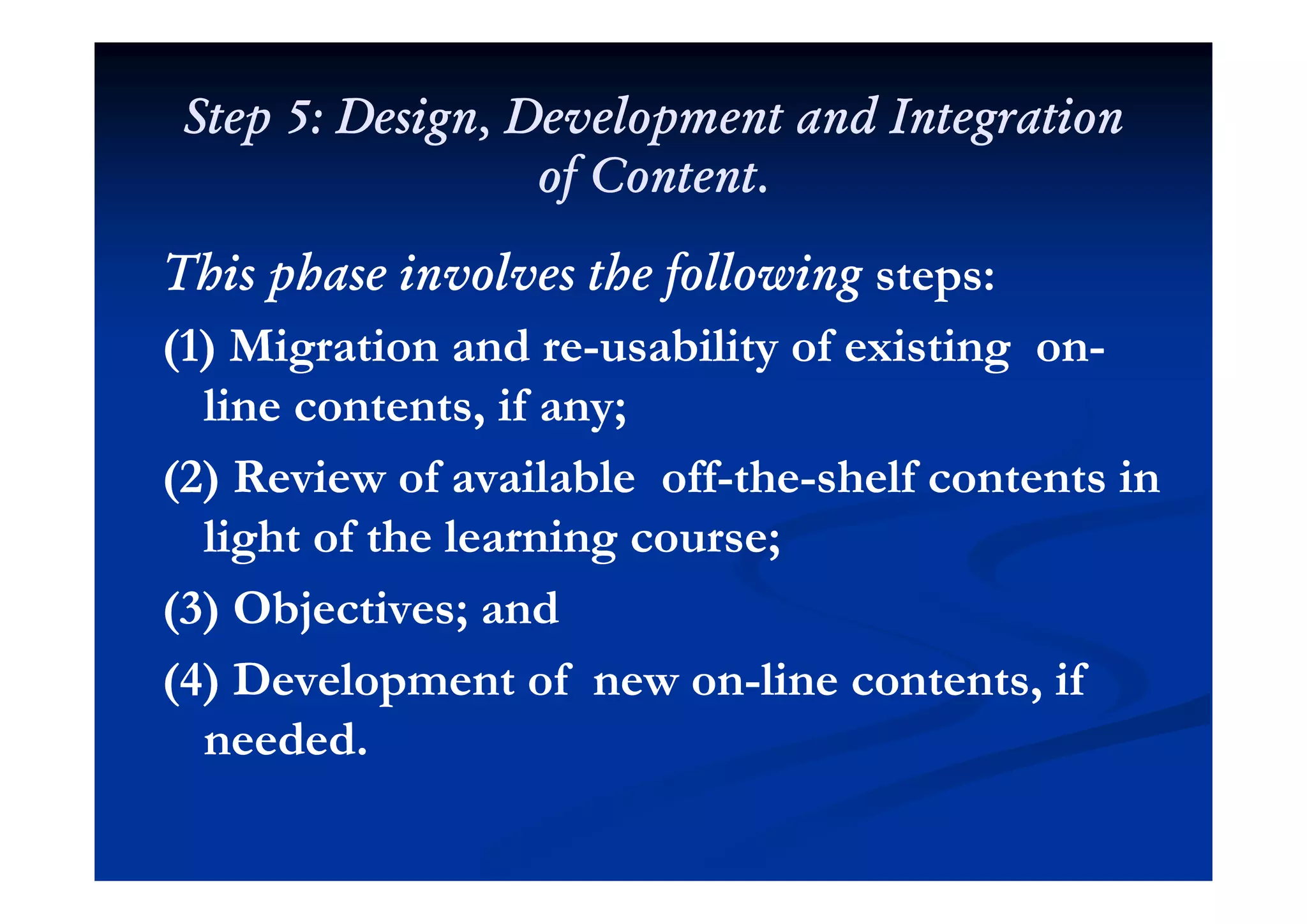 Step 5: Design, Development and Integration of Content.

This phase involves the following steps:

(1) Migration and re-usability of existing on-line contents, if any;

(2) Review of available off-the-shelf contents in light of the learning course;

(3) Objectives; and

(4) Development of new on-line contents, if needed.